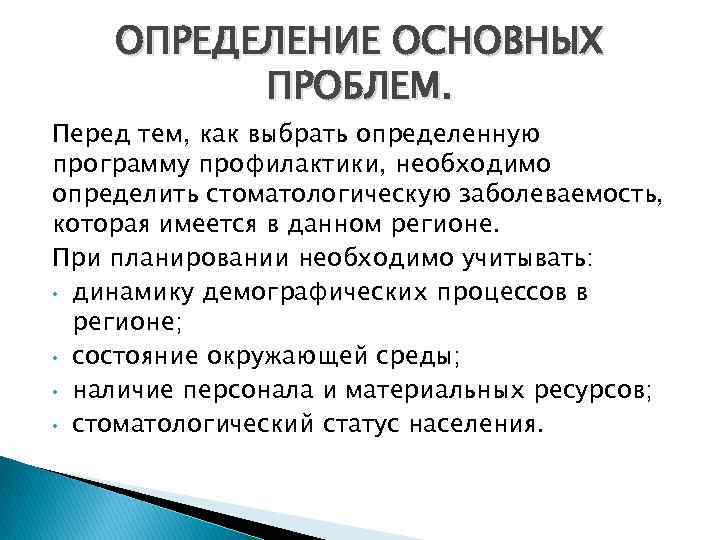 ОПРЕДЕЛЕНИЕ ОСНОВНЫХ ПРОБЛЕМ.

Перед тем, как выбрать определенную программу профилактики, необходимо определить стоматологическую заболеваемость, которая имеется в данном регионе.

При планировании необходимо учитывать:
• динамику демографических процессов в регионе;
• состояние окружающей среды;
• наличие персонала и материальных ресурсов;
• стоматологический статус населения.